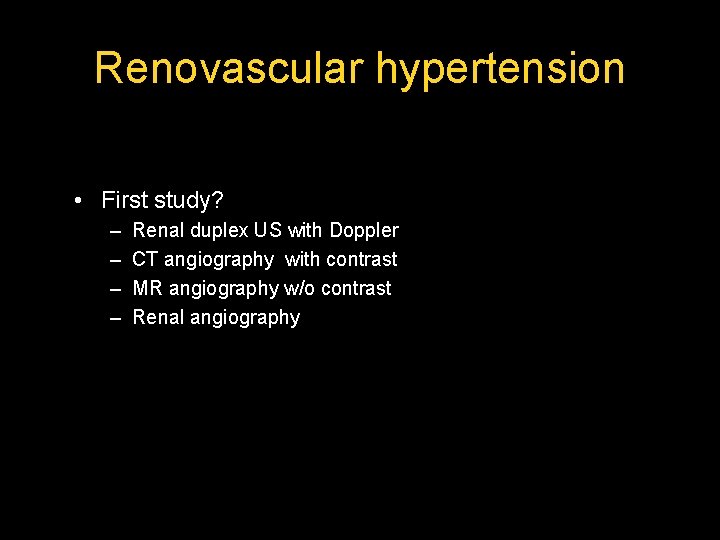 Renovascular hypertension

• First study?
– Renal duplex US with Doppler
– CT angiography with contrast
– MR angiography w/o contrast
– Renal angiography